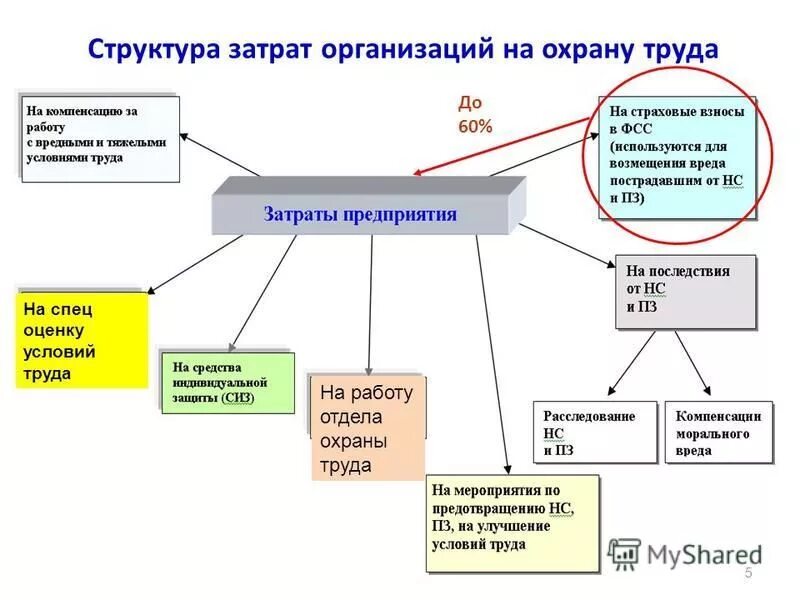 Структура затрат организаций на охрану труда

На компенсацию за работу с вредными и тяжелыми условиями труда

До 60%

На страховые взносы в ФСС (используются для возмещения вреда пострадавшим от НС и ПЗ)

Затраты предприятия

На последствия от НС и ПЗ

На спец оценку условий труда

На средства индивидуальной защиты (СИЗ)

На работу отдела охраны труда

Расследование НС и ПЗ

Компенсации морального вреда

На мероприятия по предотвращению НС, ПЗ, на улучшение условий труда

MyShared

5